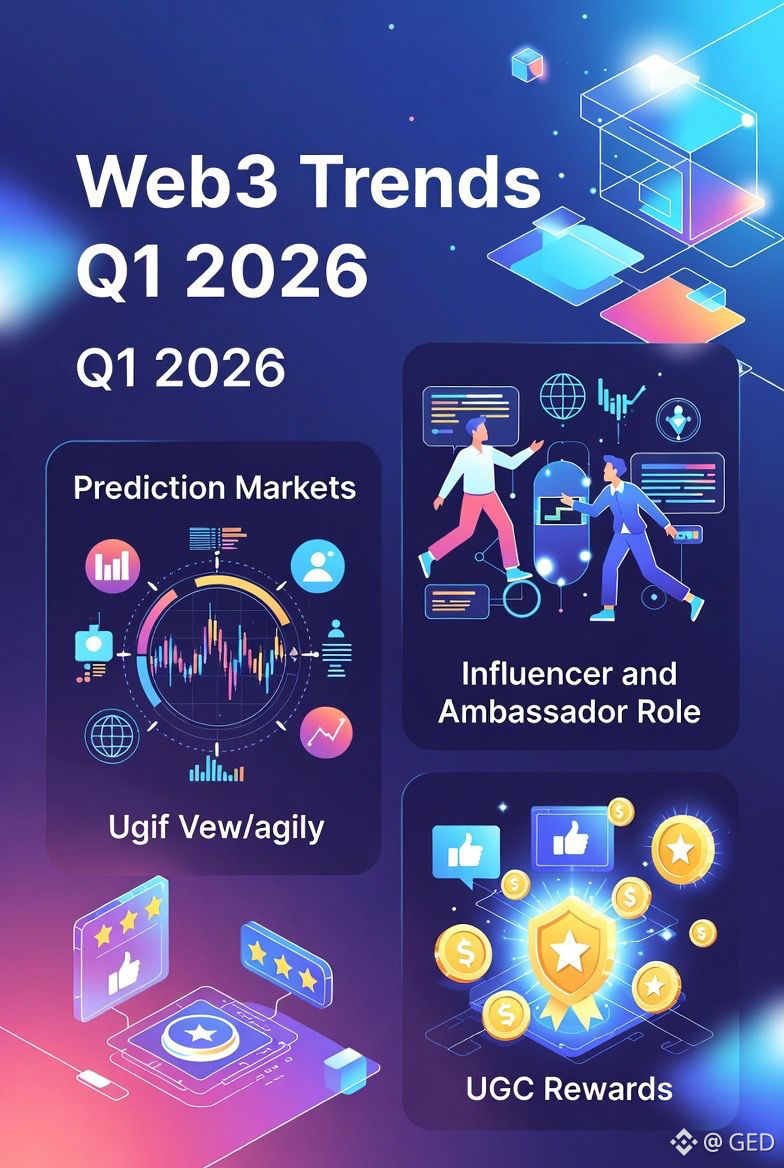 Web3 Trends Q1 2026

Q1 2026

Prediction Markets

Ugif Vew/agily

Influencer and Ambassador Role

UGC Rewards

@ GED